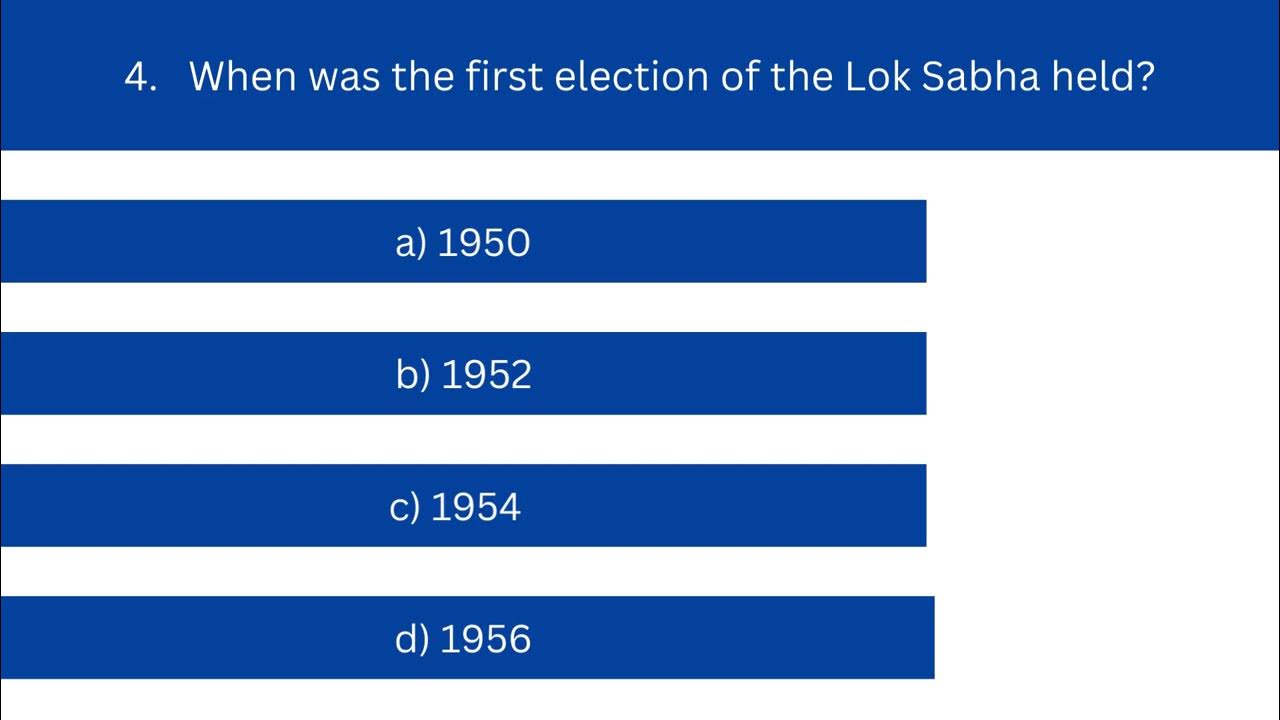 4. When was the first election of the Lok Sabha held?

a) 1950

b) 1952

c) 1954

d) 1956